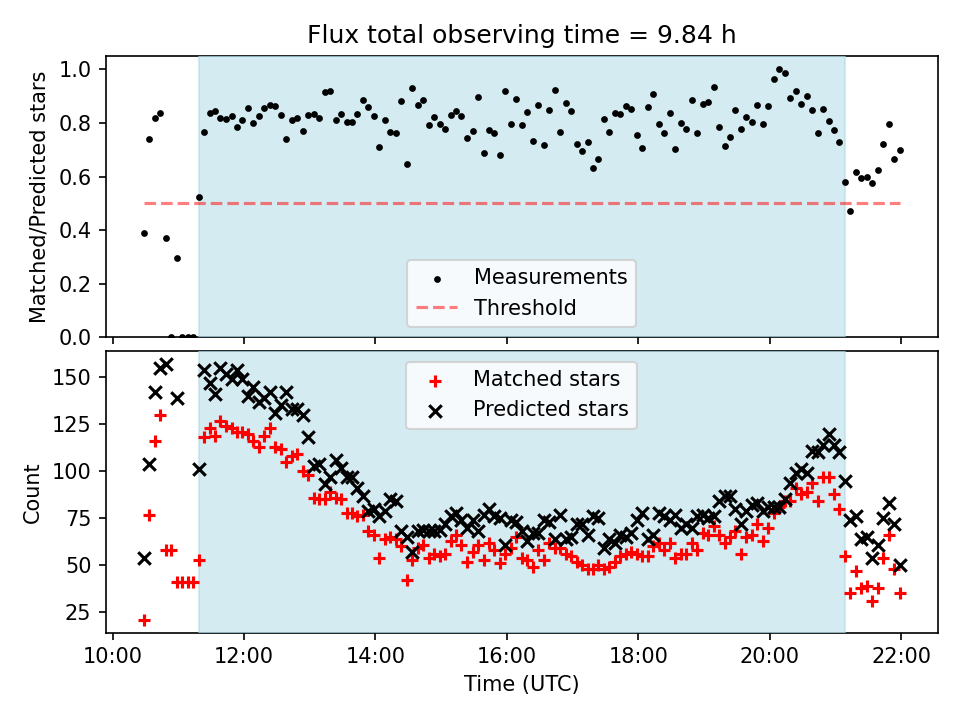 Flux total observing time = 9.84 h

Matched/Predicted stars

1.0
0.8
0.6
0.4
0.2
0.0

Measurements
Threshold

Count

150
125
100
75
50
25

Matched stars
Predicted stars

10:00
12:00
14:00
16:00
18:00
20:00
22:00

Time (UTC)